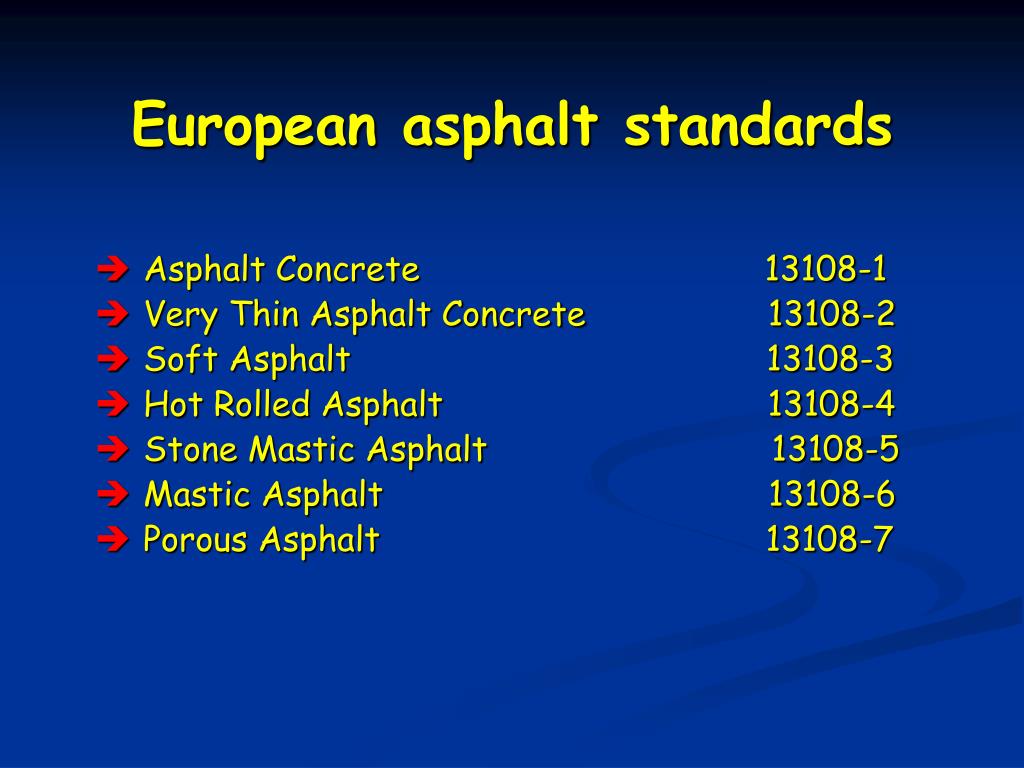 European asphalt standards

➔ Asphalt Concrete 13108-1
➔ Very Thin Asphalt Concrete 13108-2
➔ Soft Asphalt 13108-3
➔ Hot Rolled Asphalt 13108-4
➔ Stone Mastic Asphalt 13108-5
➔ Mastic Asphalt 13108-6
➔ Porous Asphalt 13108-7